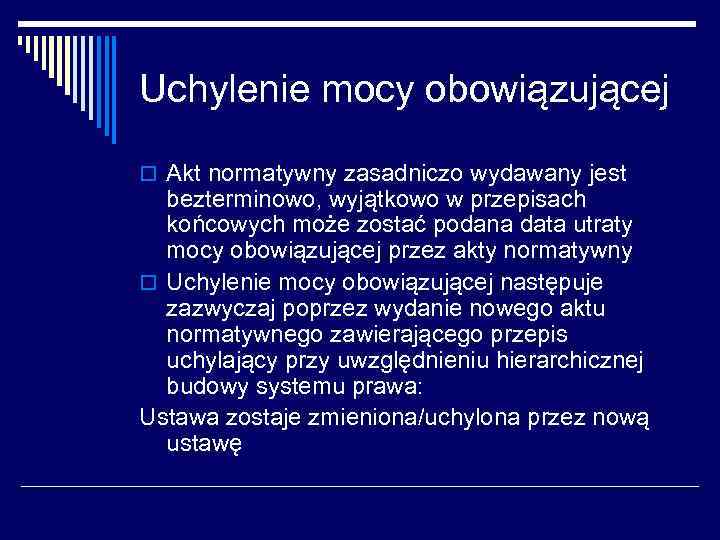 Uchylenie mocy obowiązującej

Akt normatywny zasadniczo wydawany jest bezterminowo, wyjątkowo w przepisach końcowych może zostać podana data utraty mocy obowiązującej przez akty normatywny

Uchylenie mocy obowiązującej następuje zazwyczaj poprzez wydanie nowego aktu normatywnego zawierającego przepis uchylający przy uwzględnieniu hierarchicznej budowy systemu prawa:

Ustawa zostaje zmieniona/uchylona przez nową ustawę